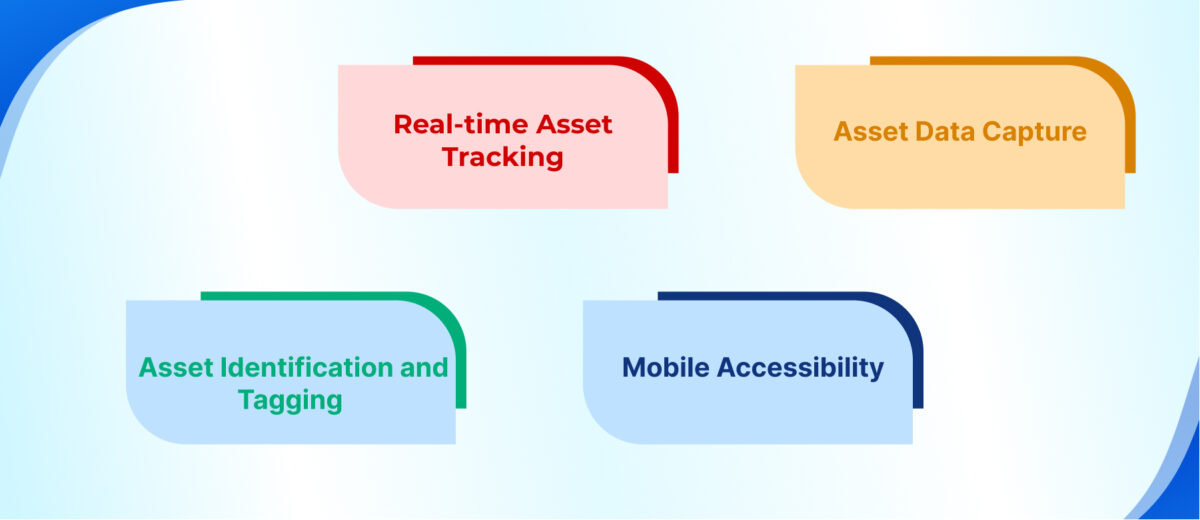 Real-time Asset Tracking

Asset Data Capture

Asset Identification and Tagging

Mobile Accessibility